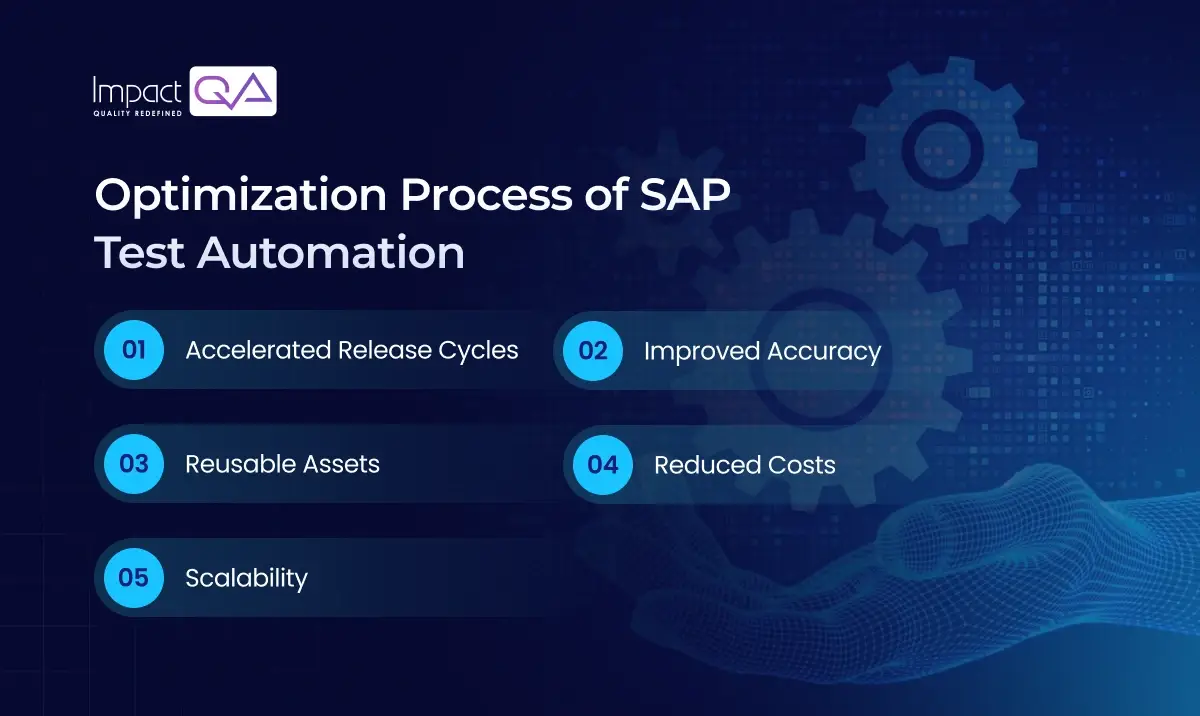 Impact QA
QUALITY REDEFINED

Optimization Process of SAP Test Automation

01 Accelerated Release Cycles

02 Improved Accuracy

03 Reusable Assets

04 Reduced Costs

05 Scalability